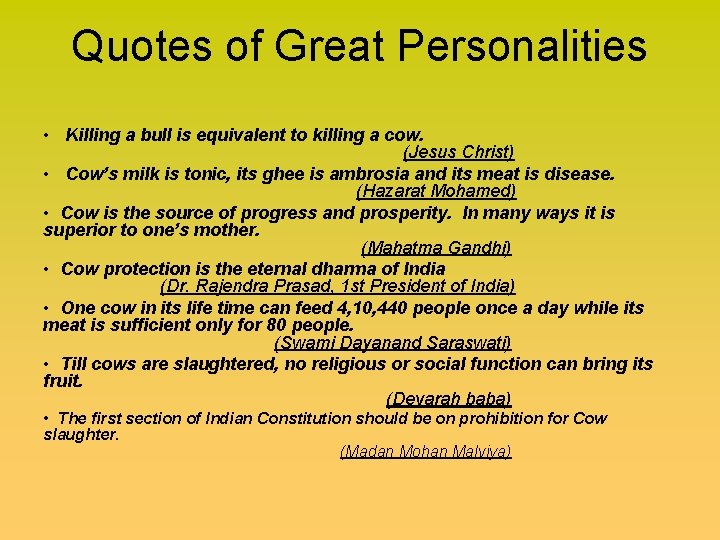 Quotes of Great Personalities

• Killing a bull is equivalent to killing a cow.
(Jesus Christ)

• Cow's milk is tonic, its ghee is ambrosia and its meat is disease.
(Hazarat Mohamed)

• Cow is the source of progress and prosperity. In many ways it is superior to one's mother.
(Mahatma Gandhi)

• Cow protection is the eternal dharma of India
(Dr. Rajendra Prasad, 1st President of India)

• One cow in its life time can feed 4,10,440 people once a day while its meat is sufficient only for 80 people.
(Swami Dayanand Saraswati)

• Till cows are slaughtered, no religious or social function can bring its fruit.
(Devarah baba)

• The first section of Indian Constitution should be on prohibition for Cow slaughter.
(Madan Mohan Malviya)